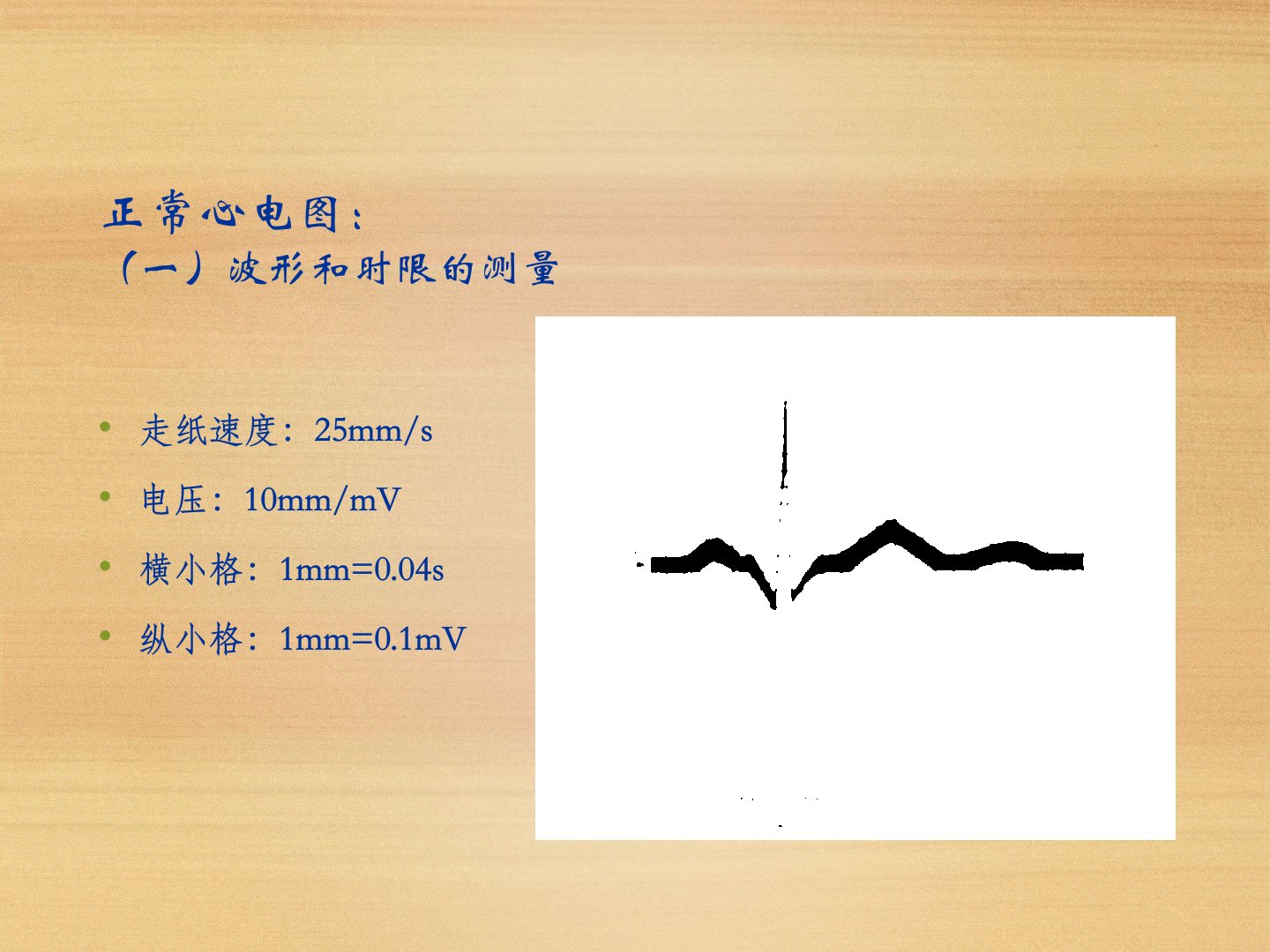 正常心电图：
（一）波形和时限的测量

• 走纸速度：25mm/s
• 电压：10mm/mV
• 横小格：1mm=0.04s
• 纵小格：1mm=0.1mV